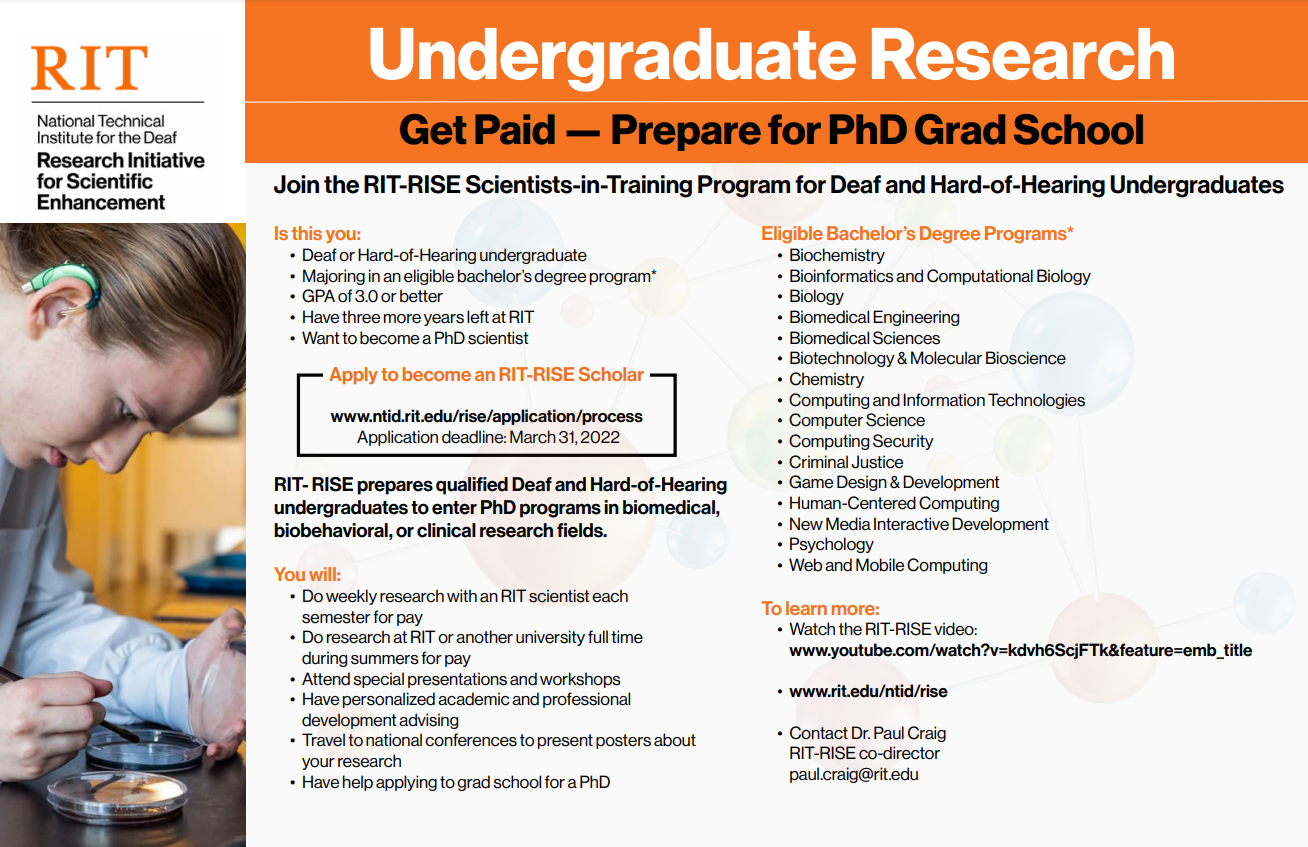 RIT
National Technical Institute for the Deaf
Research Initiative for Scientific Enhancement

Undergraduate Research

Get Paid — Prepare for PhD Grad School

Join the RIT-RISE Scientists-in-Training Program for Deaf and Hard-of-Hearing Undergraduates

Is this you:
• Deaf or Hard-of-Hearing undergraduate
• Majoring in an eligible bachelor's degree program*
• GPA of 3.0 or better
• Have three more years left at RIT
• Want to become a PhD scientist

Apply to become an RIT-RISE Scholar
www.ntid.rit.edu/rise/application/process
Application deadline: March 31, 2022

RIT- RISE prepares qualified Deaf and Hard-of-Hearing undergraduates to enter PhD programs in biomedical, biobehavioral, or clinical research fields.

You will:
• Do weekly research with an RIT scientist each semester for pay
• Do research at RIT or another university full time during summers for pay
• Attend special presentations and workshops
• Have personalized academic and professional development advising
• Travel to national conferences to present posters about your research
• Have help applying to grad school for a PhD

Eligible Bachelor's Degree Programs*
• Biochemistry
• Bioinformatics and Computational Biology
• Biology
• Biomedical Engineering
• Biomedical Sciences
• Biotechnology & Molecular Bioscience
• Chemistry
• Computing and Information Technologies
• Computer Science
• Computing Security
• Criminal Justice
• Game Design & Development
• Human-Centered Computing
• New Media Interactive Development
• Psychology
• Web and Mobile Computing

To learn more:
• Watch the RIT-RISE video: www.youtube.com/watch?v=kdvh6ScjFTk&feature=emb_title

• www.rit.edu/ntid/rise

• Contact Dr. Paul Craig
RIT-RISE co-director
paul.craig@rit.edu